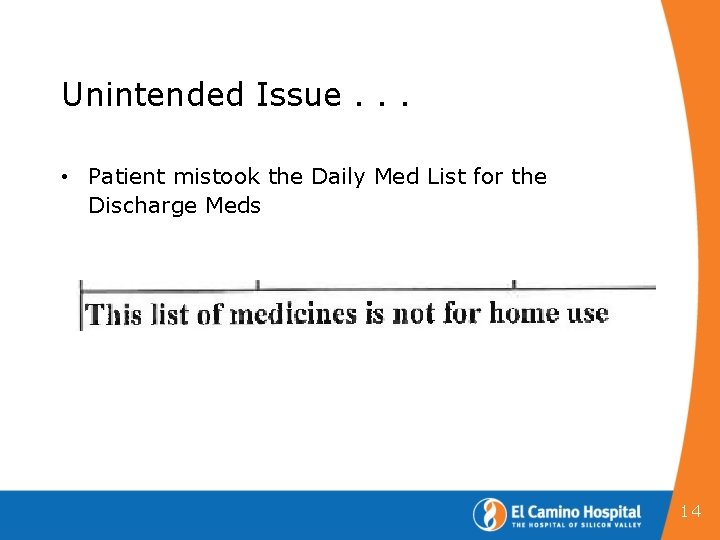 Unintended Issue . . .

• Patient mistook the Daily Med List for the Discharge Meds

This list of medicines is not for home use

El Camino Hospital
THE HOSPITAL OF SILICON VALLEY

14